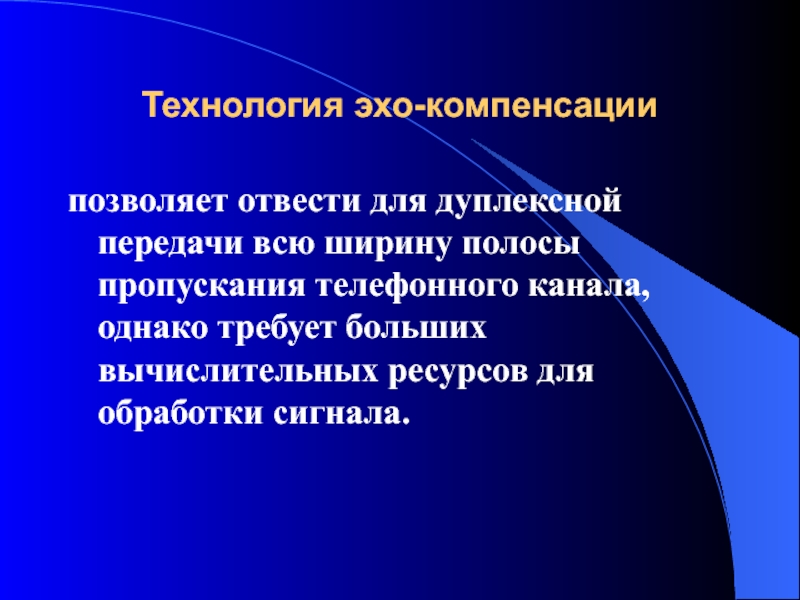 Технология эхо-компенсации

позволяет отвести для дуплексной передачи всю ширину полосы пропускания телефонного канала, однако требует больших вычислительных ресурсов для обработки сигнала.